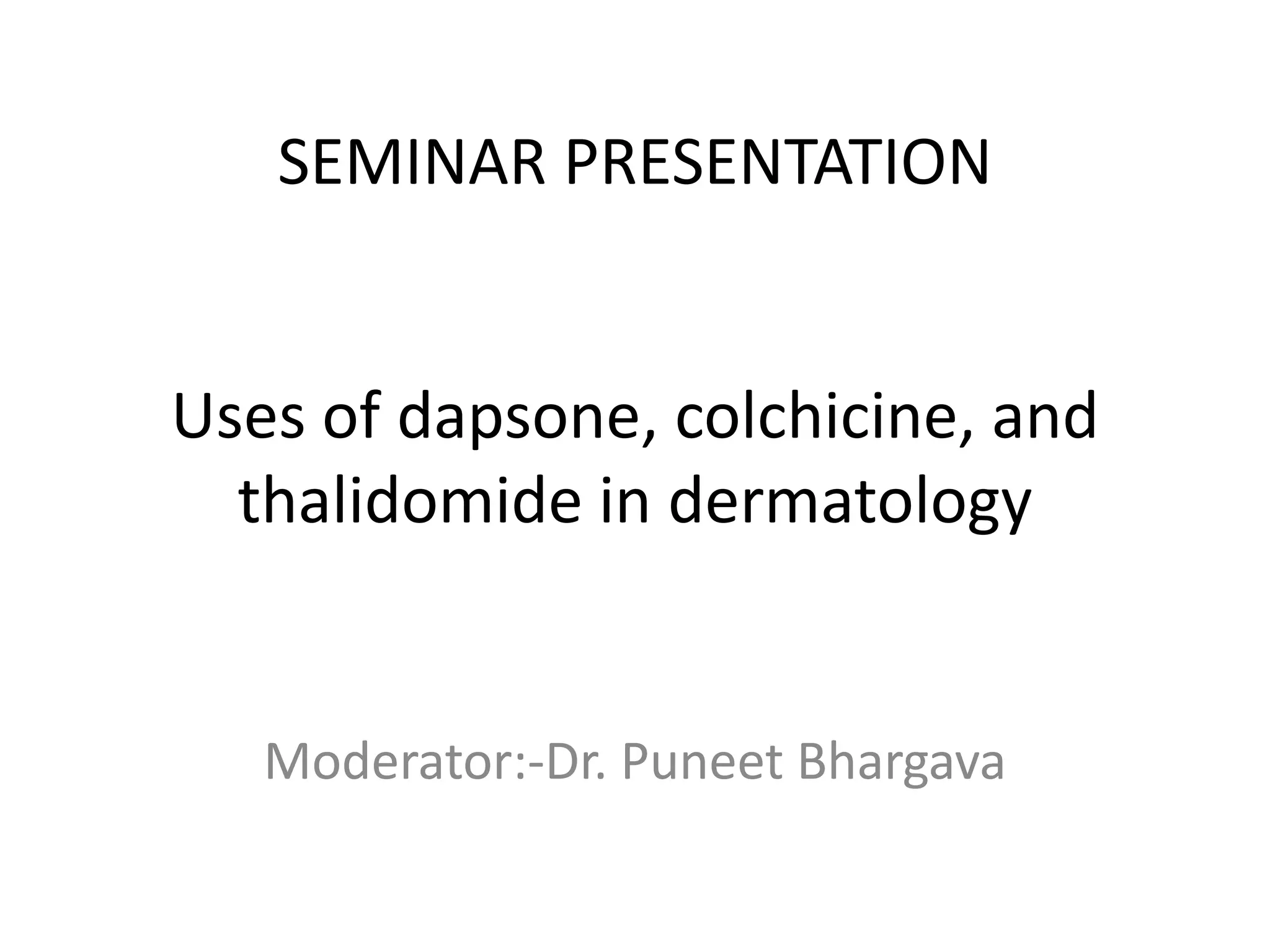 SEMINAR PRESENTATION

Uses of dapsone, colchicine, and thalidomide in dermatology

Moderator:-Dr. Puneet Bhargava